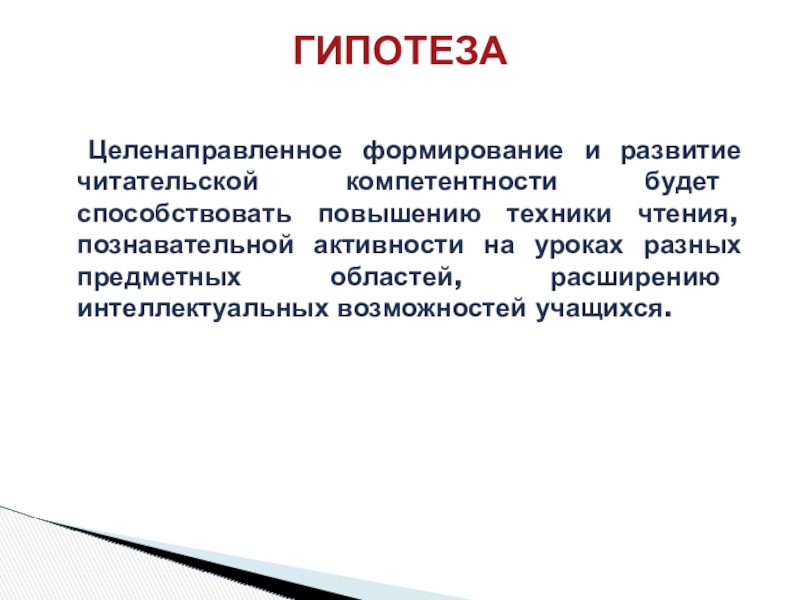 ГИПОТЕЗА

Целенаправленное формирование и развитие читательской компетентности будет способствовать повышению техники чтения, познавательной активности на уроках разных предметных областей, расширению интеллектуальных возможностей учащихся.